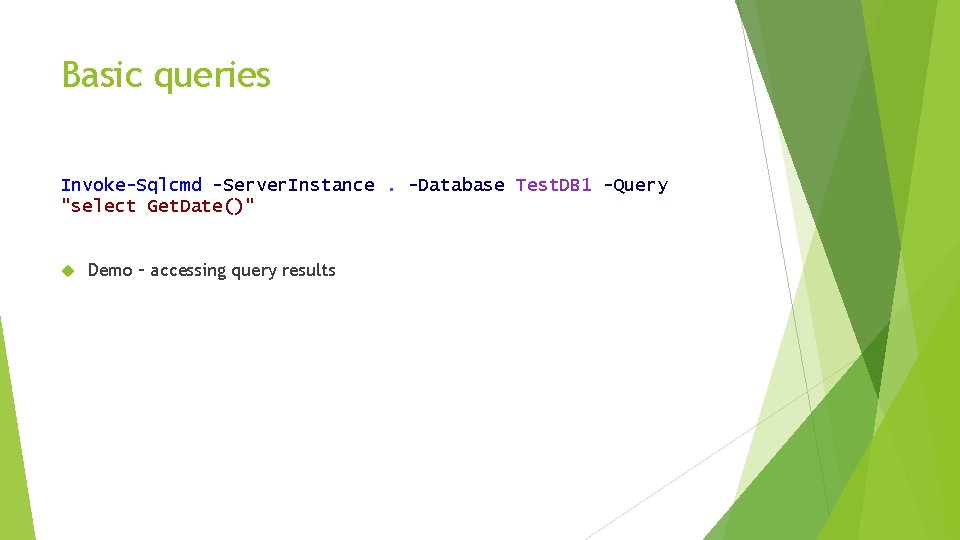 Basic queries

Invoke-Sqlcmd -ServerInstance . -Database TestDB1 -Query "select GetDate()"

Demo – accessing query results